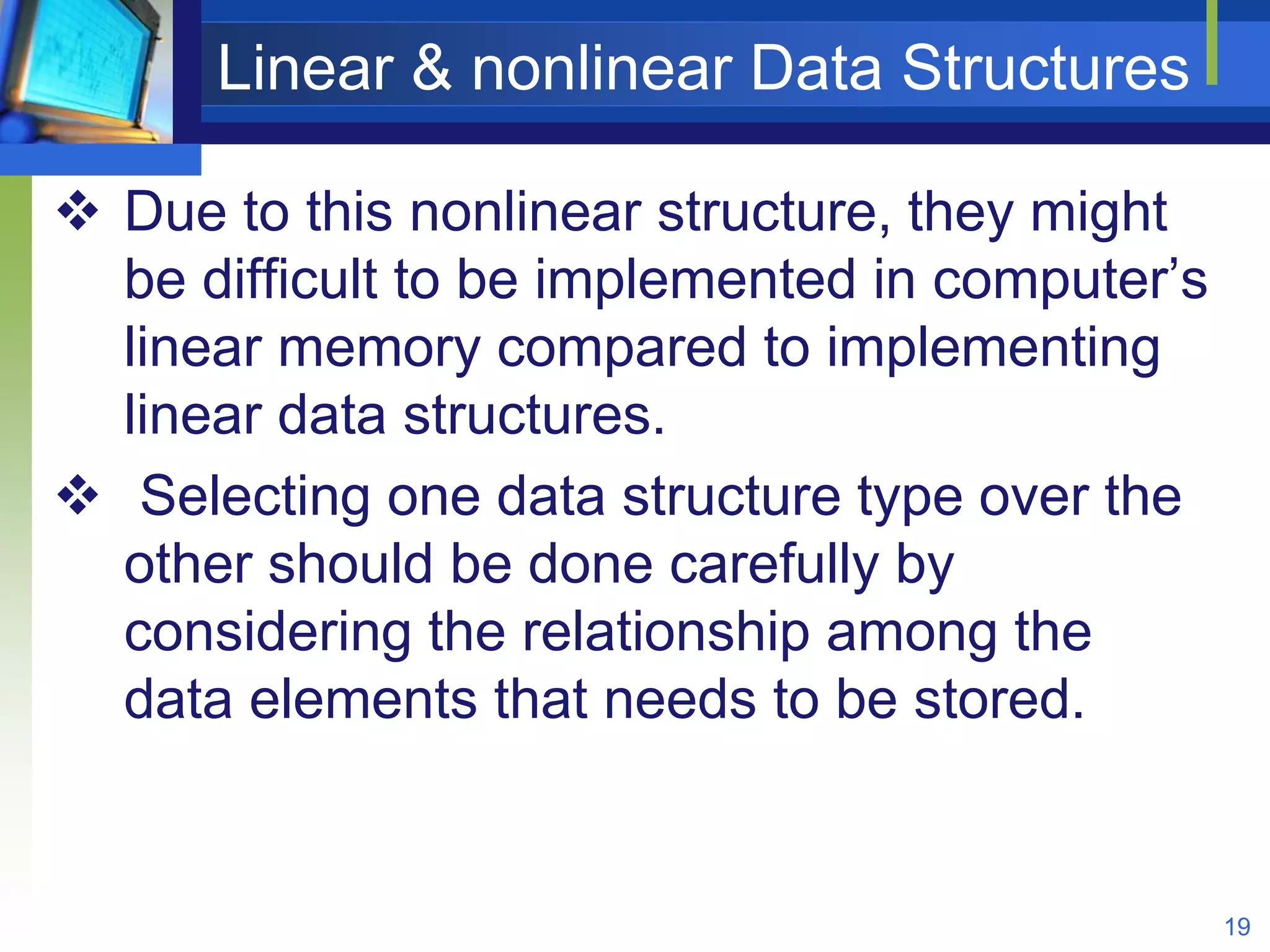 Linear & nonlinear Data Structures

❖ Due to this nonlinear structure, they might be difficult to be implemented in computer’s linear memory compared to implementing linear data structures.

❖ Selecting one data structure type over the other should be done carefully by considering the relationship among the data elements that needs to be stored.

19